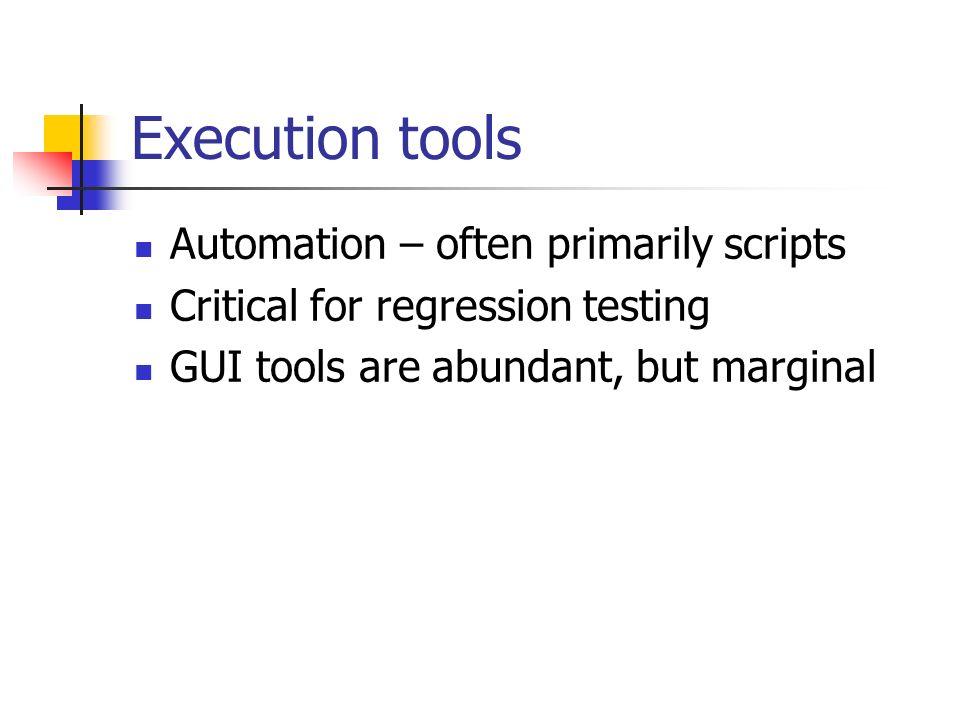 Execution tools

- Automation – often primarily scripts
- Critical for regression testing
- GUI tools are abundant, but marginal